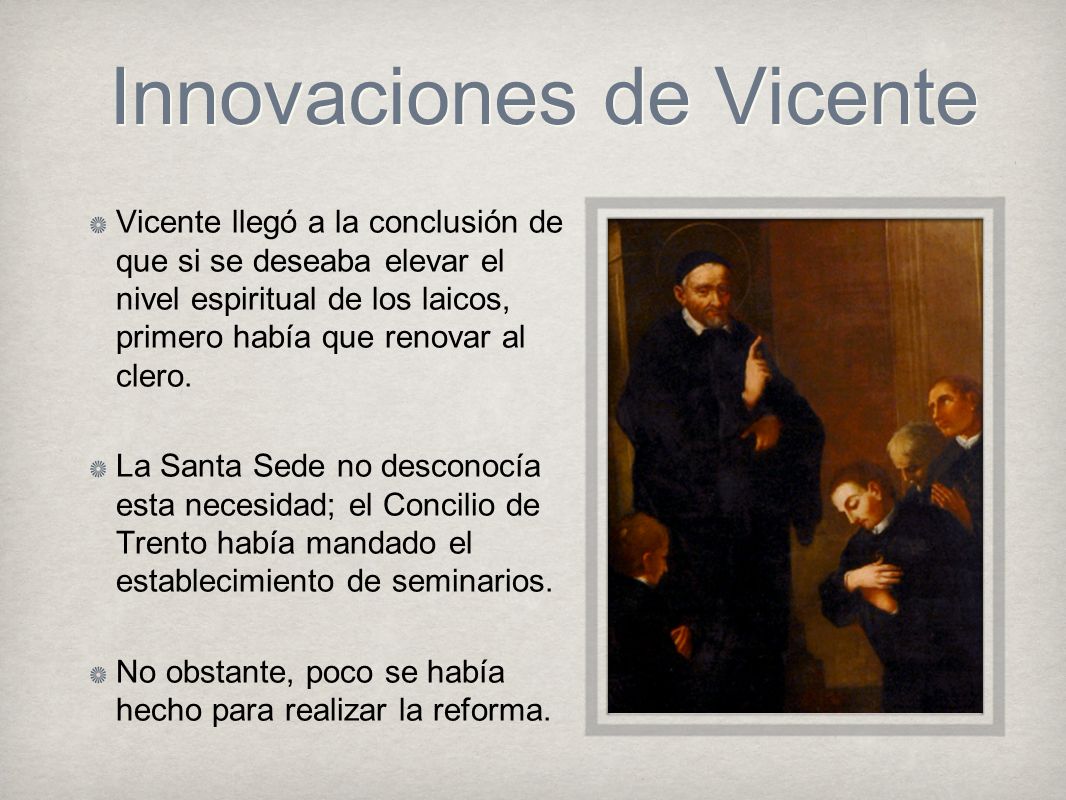 Innovaciones de Vicente

Vicente llegó a la conclusión de que si se deseaba elevar el nivel espiritual de los laicos, primero había que renovar al clero.

La Santa Sede no desconocía esta necesidad; el Concilio de Trento había mandado el establecimiento de seminarios.

No obstante, poco se había hecho para realizar la reforma.